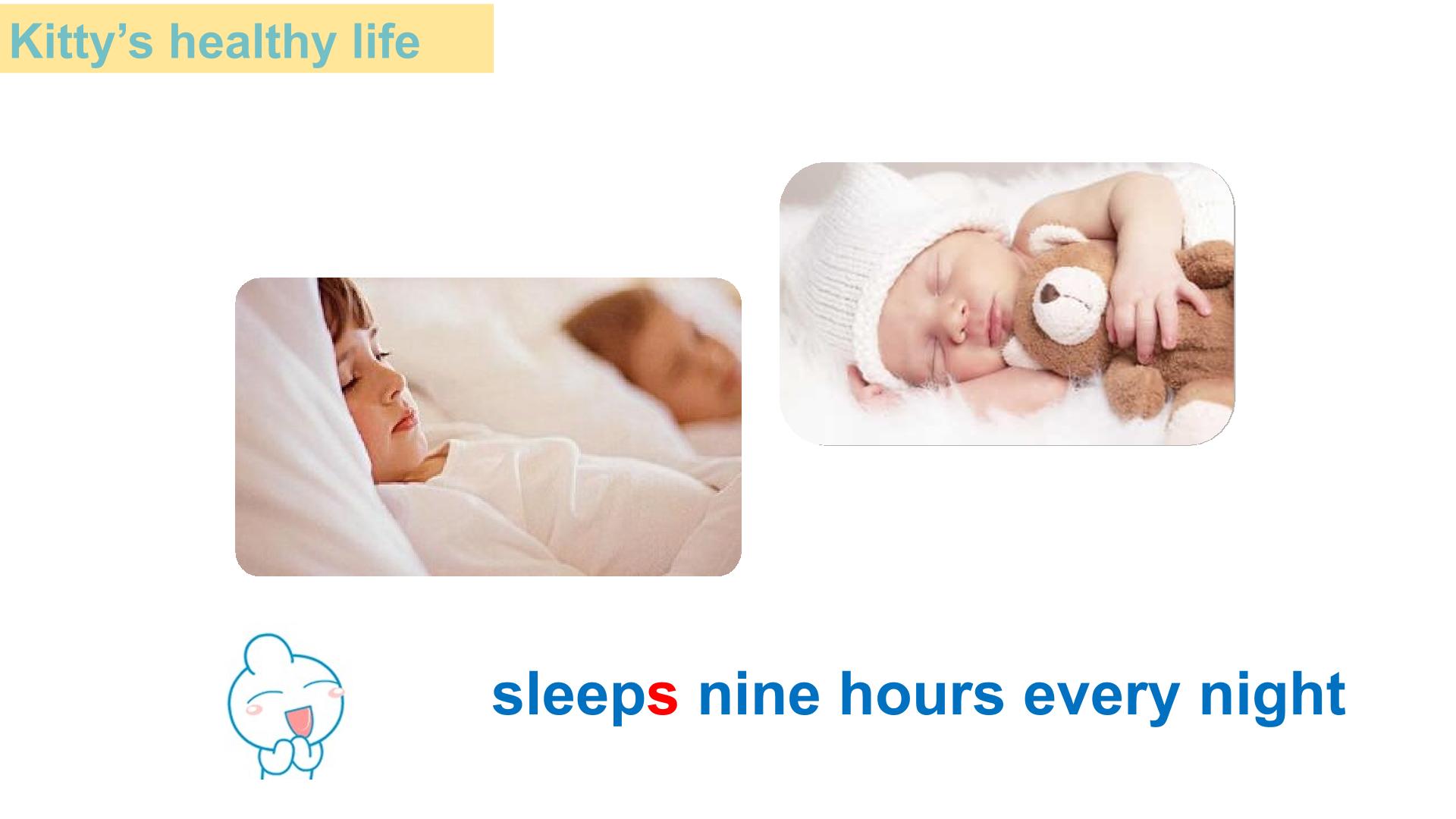 Kitty's healthy life

sleeps nine hours every night